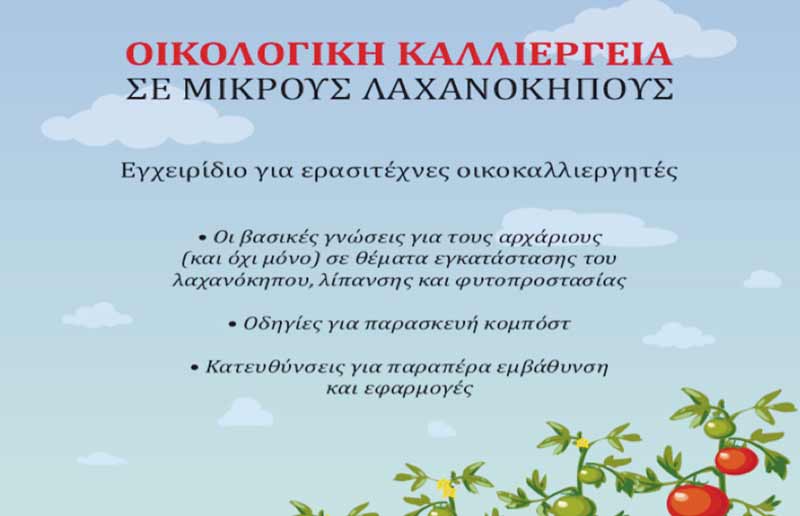 ΟΙΚΟΛΟΓΙΚΗ ΚΑΛΛΙΕΡΓΕΙΑ
ΣΕ ΜΙΚΡΟΥΣ ΛΑΧΑΝΟΚΗΠΟΥΣ

Εγχειρίδιο για ερασιτέχνες οικοκαλλιεργητές

• Οι βασικές γνώσεις για τους αρχάριους (και όχι μόνο) σε θέματα εγκατάστασης του λαχανόκηπου, λίπανσης και φυτοπροστασίας

• Οδηγίες για παρασκευή κομπόστ

• Κατευθύνσεις για παραπέρα εμβάθυνση και εφαρμογές